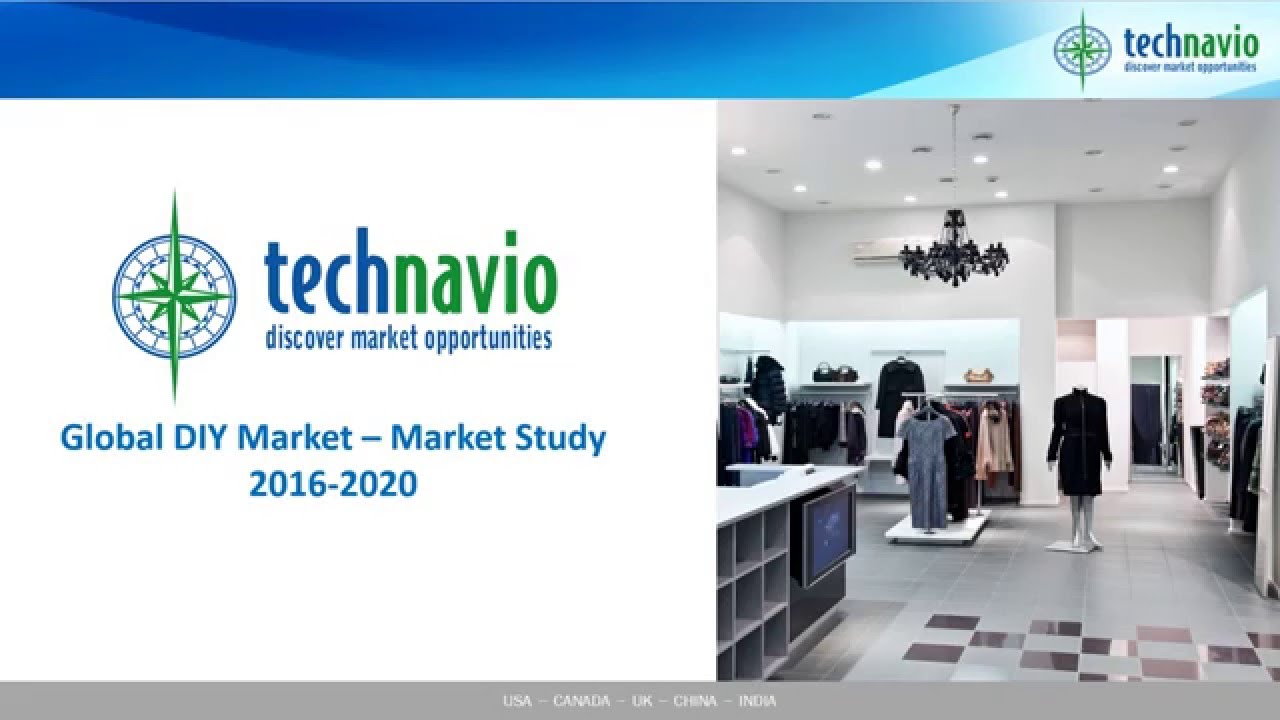 technavio
discover market opportunities

technavio
discover market opportunities

Global DIY Market – Market Study
2016-2020

USA – CANADA – UK – CHINA – INDIA